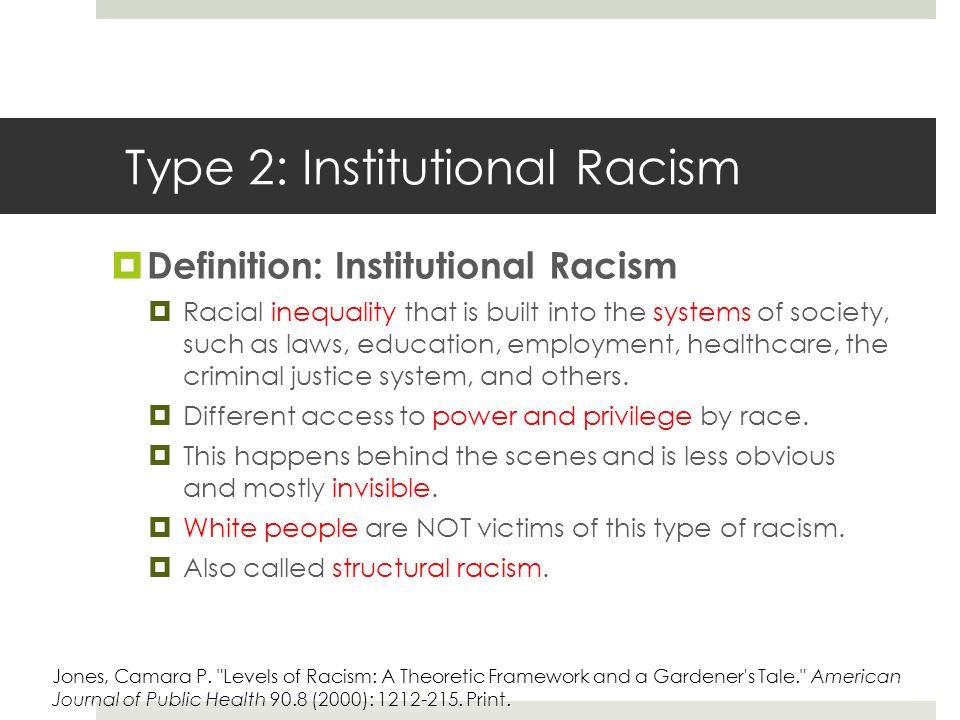 Type 2: Institutional Racism

Definition: Institutional Racism

Racial inequality that is built into the systems of society, such as laws, education, employment, healthcare, the criminal justice system, and others.

Different access to power and privilege by race.

This happens behind the scenes and is less obvious and mostly invisible.

White people are NOT victims of this type of racism.

Also called structural racism.

Jones, Camara P. "Levels of Racism: A Theoretic Framework and a Gardener's Tale." American Journal of Public Health 90.8 (2000): 1212-215. Print.